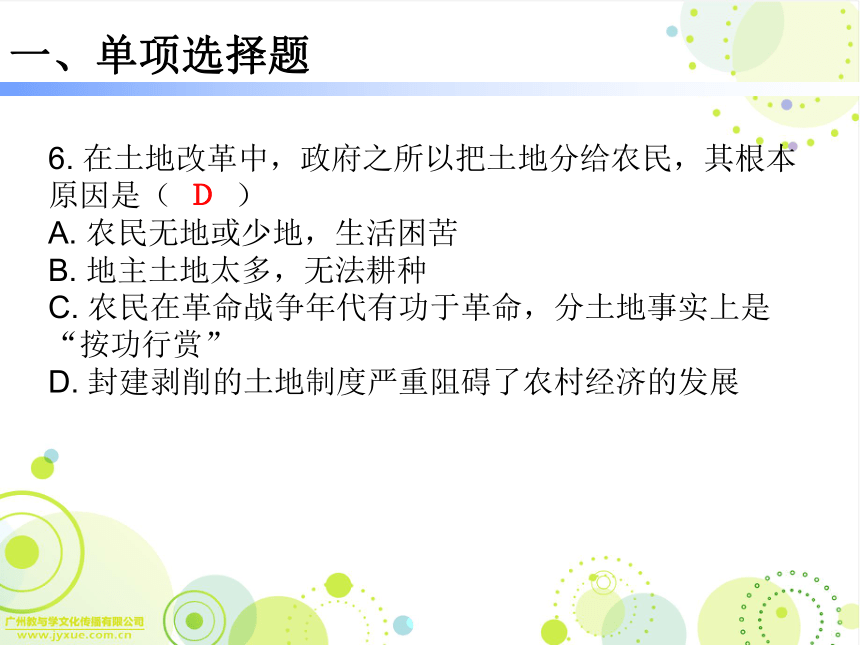 一、单项选择题

6. 在土地改革中，政府之所以把土地分给农民，其根本原因是（ D ）
A. 农民无地或少地，生活困苦
B. 地主土地太多，无法耕种
C. 农民在革命战争年代有功于革命，分土地事实上是“按功行赏”
D. 封建剥削的土地制度严重阻碍了农村经济的发展

广州教与学文化传播有限公司
www.jyxue.com.cn